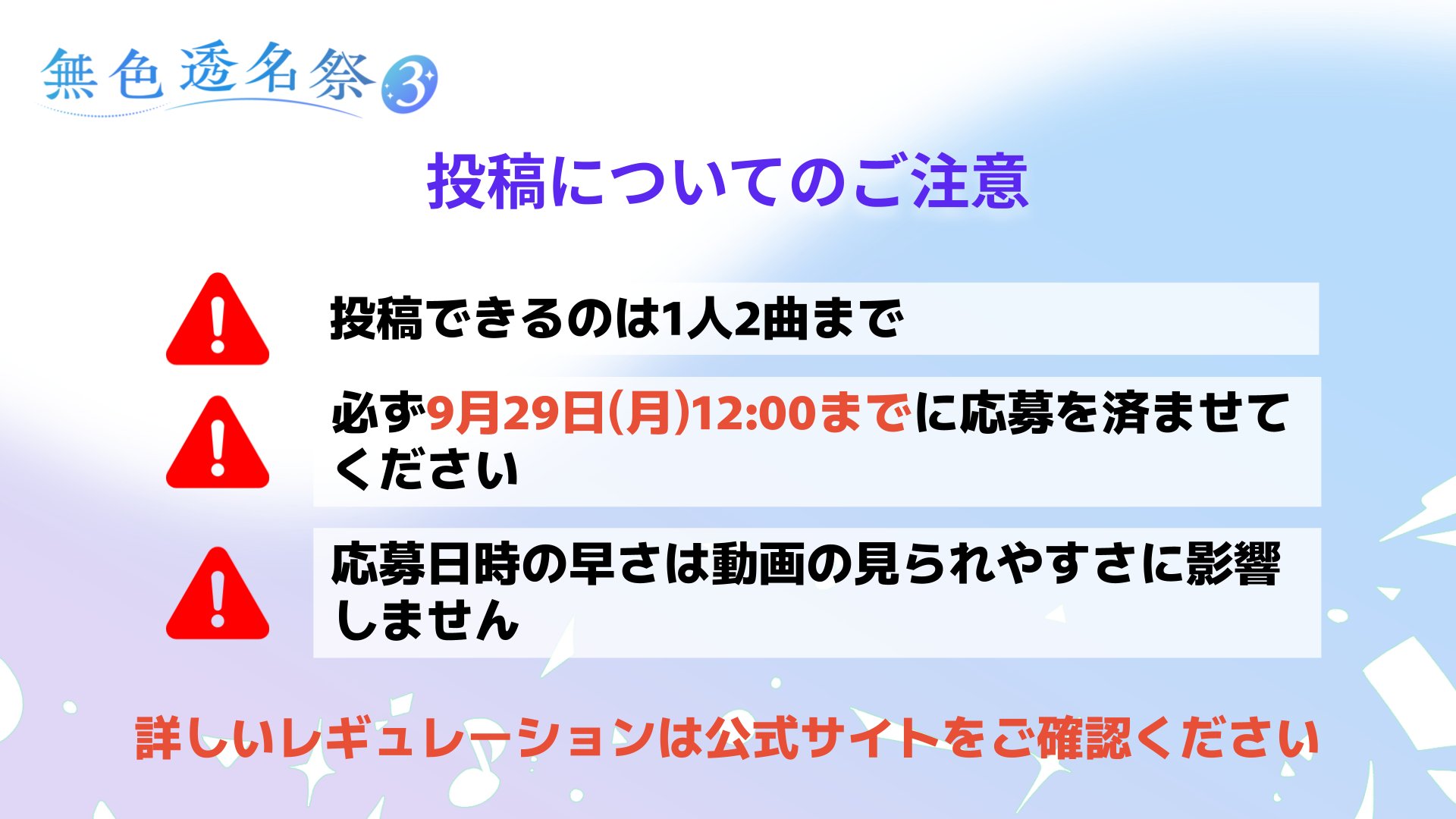 無色透名祭3

投稿についてのご注意

投稿できるのは1人2曲まで

必ず9月29日(月)12:00までに応募を済ませてください

応募日時の早さは動画の見られやすさに影響しません

詳しいレギュレーションは公式サイトをご確認ください